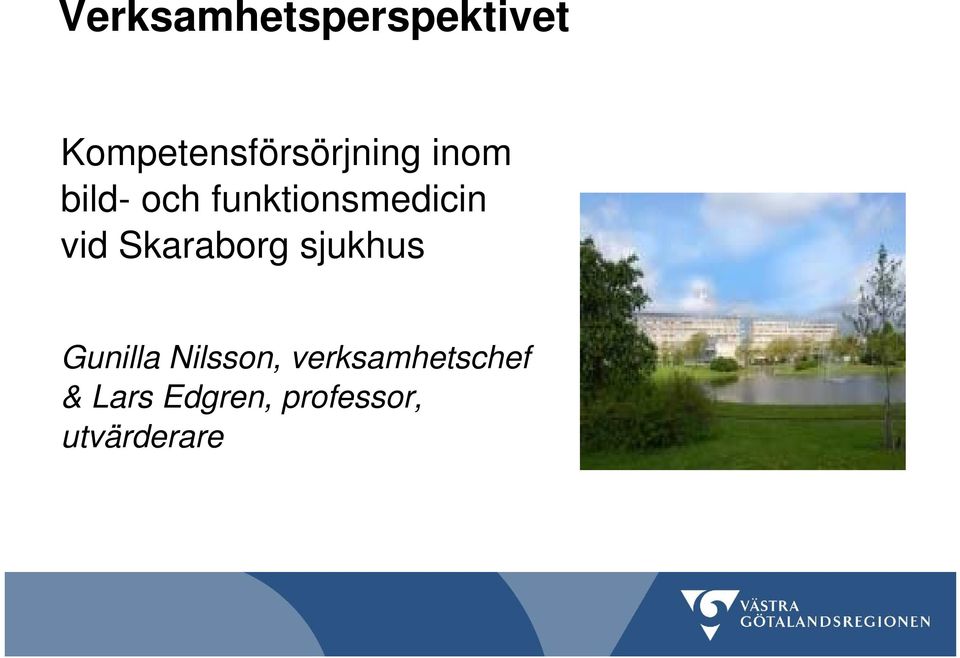 Verksamhetsperspektivet

Kompetensförsörjning inom bild- och funktionsmedicin vid Skaraborg sjukhus

Gunilla Nilsson, verksamhetschef & Lars Edgren, professor, utvärderare

VÄSTRA GÖTALANDSREGIONEN